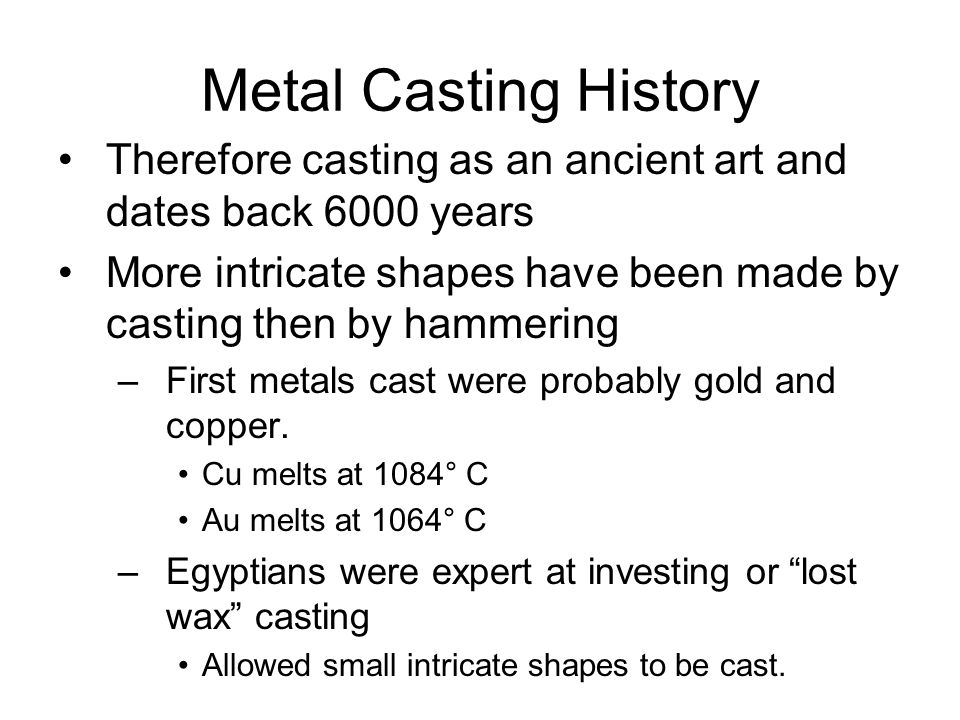 Metal Casting History

• Therefore casting as an ancient art and dates back 6000 years

• More intricate shapes have been made by casting then by hammering

– First metals cast were probably gold and copper.

• Cu melts at 1084° C

• Au melts at 1064° C

– Egyptians were expert at investing or “lost wax” casting

• Allowed small intricate shapes to be cast.